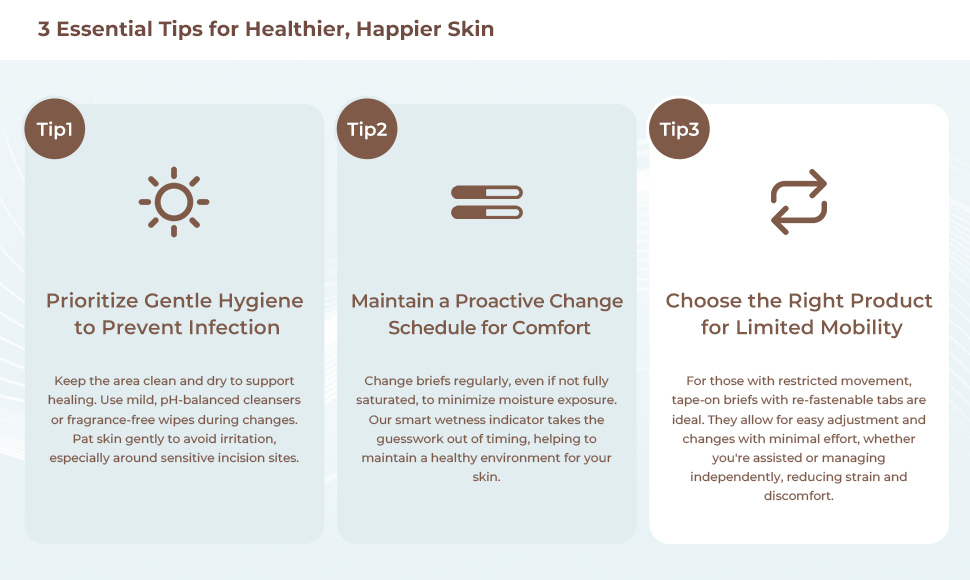 3 Essential Tips for Healthier, Happier Skin

Tip1

Prioritize Gentle Hygiene to Prevent Infection

Keep the area clean and dry to support healing. Use mild, pH-balanced cleansers or fragrance-free wipes during changes. Pat skin gently to avoid irritation, especially around sensitive incision sites.

Tip2

Maintain a Proactive Change Schedule for Comfort

Change briefs regularly, even if not fully saturated, to minimize moisture exposure. Our smart wetness indicator takes the guesswork out of timing, helping to maintain a healthy environment for your skin.

Tip3

Choose the Right Product for Limited Mobility

For those with restricted movement, tape-on briefs with re-fastenable tabs are ideal. They allow for easy adjustment and changes with minimal effort, whether you're assisted or managing independently, reducing strain and discomfort.